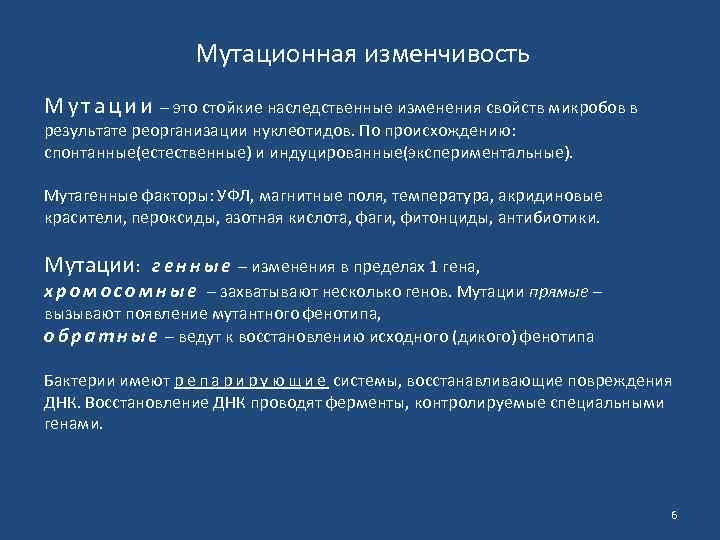 Мутационная изменчивость

Мутации – это стойкие наследственные изменения свойств микробов в результате реорганизации нуклеотидов. По происхождению: спонтанные(естественные) и индуцированные(экспериментальные).

Мутагенные факторы: УФЛ, магнитные поля, температура, акридиновые красители, пероксиды, азотная кислота, фаги, фитонциды, антибиотики.

Мутации: генные – изменения в пределах 1 гена, хромосомные – захватывают несколько генов. Мутации прямые – вызывают появление мутантного фенотипа, обратные – ведут к восстановлению исходного (дикого) фенотипа

Бактерии имеют репарирующие системы, восстанавливающие повреждения ДНК. Восстановление ДНК проводят ферменты, контролируемые специальными генами.

6